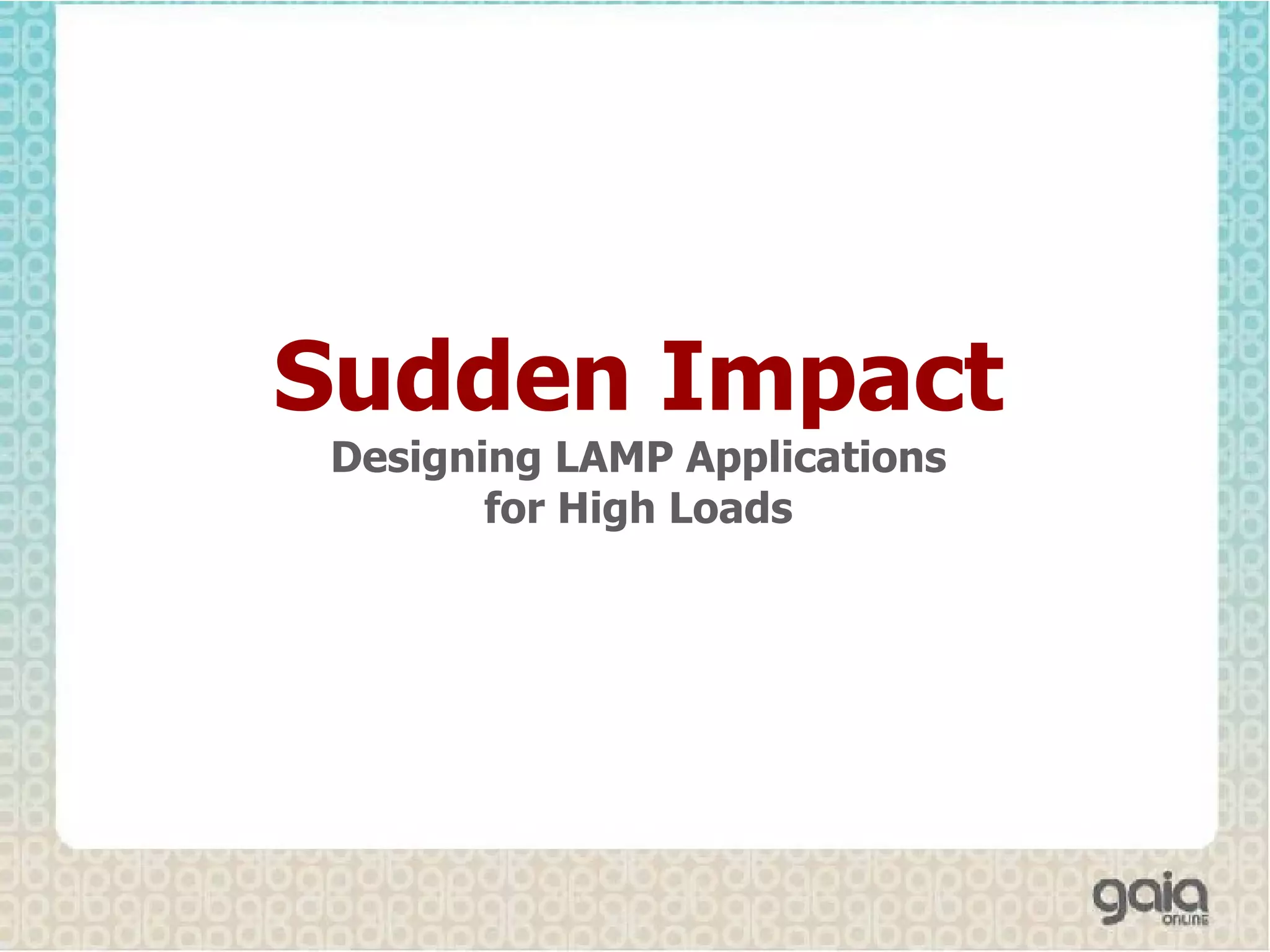 Sudden Impact

Designing LAMP Applications for High Loads

gaia ONLINE